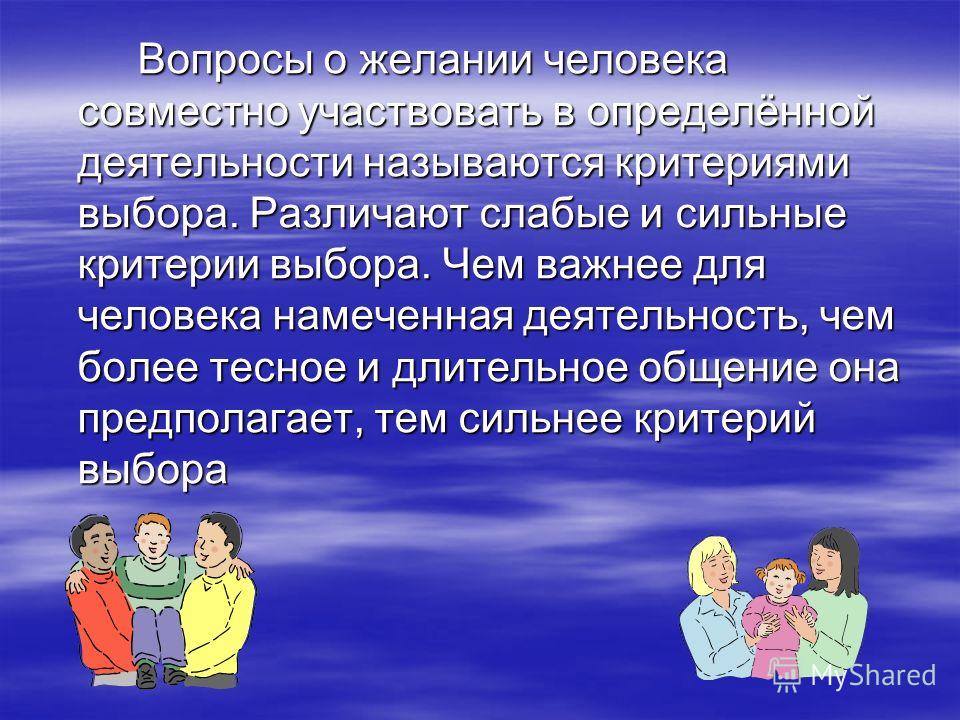 Вопросы о желании человека совместно участвовать в определённой деятельности называются критериями выбора. Различают слабые и сильные критерии выбора. Чем важнее для человека намеченная деятельность, чем более тесное и длительное общение она предполагает, тем сильнее критерий выбора

MyShared